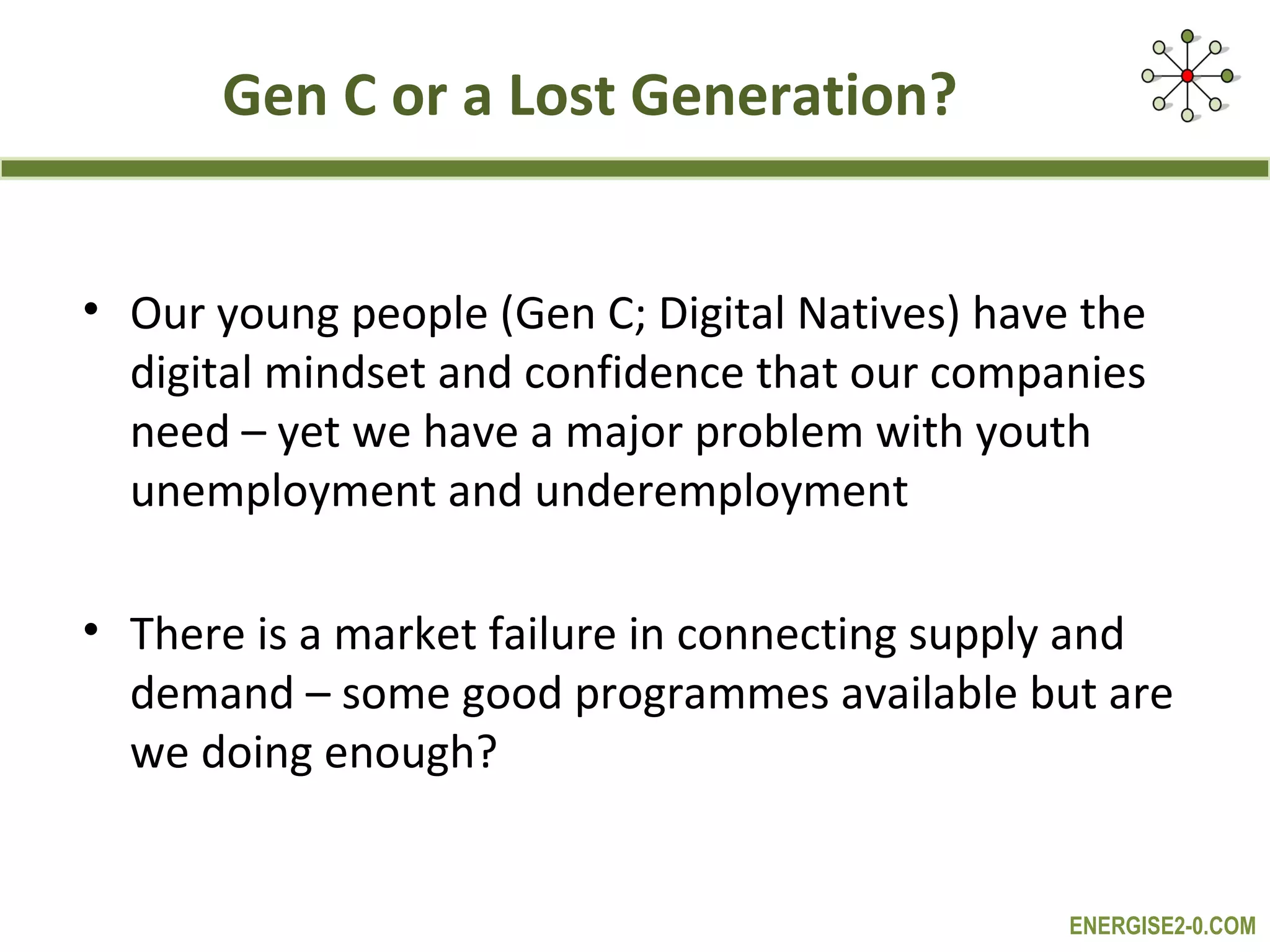 Gen C or a Lost Generation?

• Our young people (Gen C; Digital Natives) have the digital mindset and confidence that our companies need – yet we have a major problem with youth unemployment and underemployment

• There is a market failure in connecting supply and demand – some good programmes available but are we doing enough?

ENERGISE2-0.COM